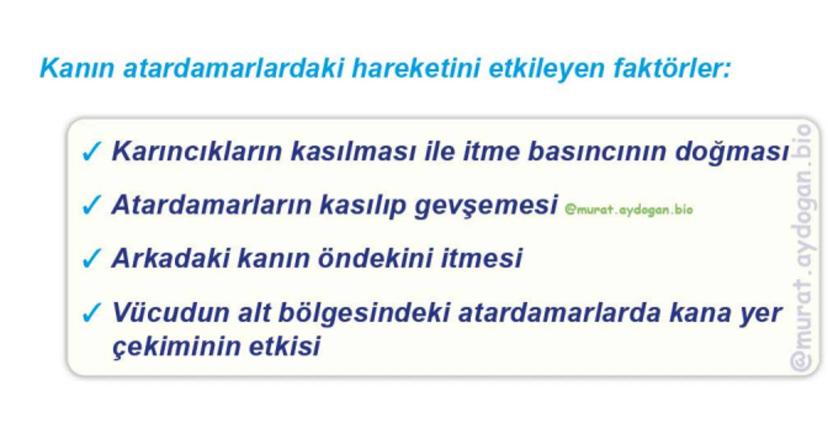 Kanın atardamarlardaki hareketini etkileyen faktörler:

✓ Karıncıkların kasılması ile itme basıncının doğması

✓ Atardamarların kasılıp gevşemesi @murat.aydogan.bio

✓ Arkadaki kanın öndekini itmesi

✓ Vücudun alt bölgesindeki atardamarlarda kana yer çekiminin etkisi

@murat.aydogan.bio